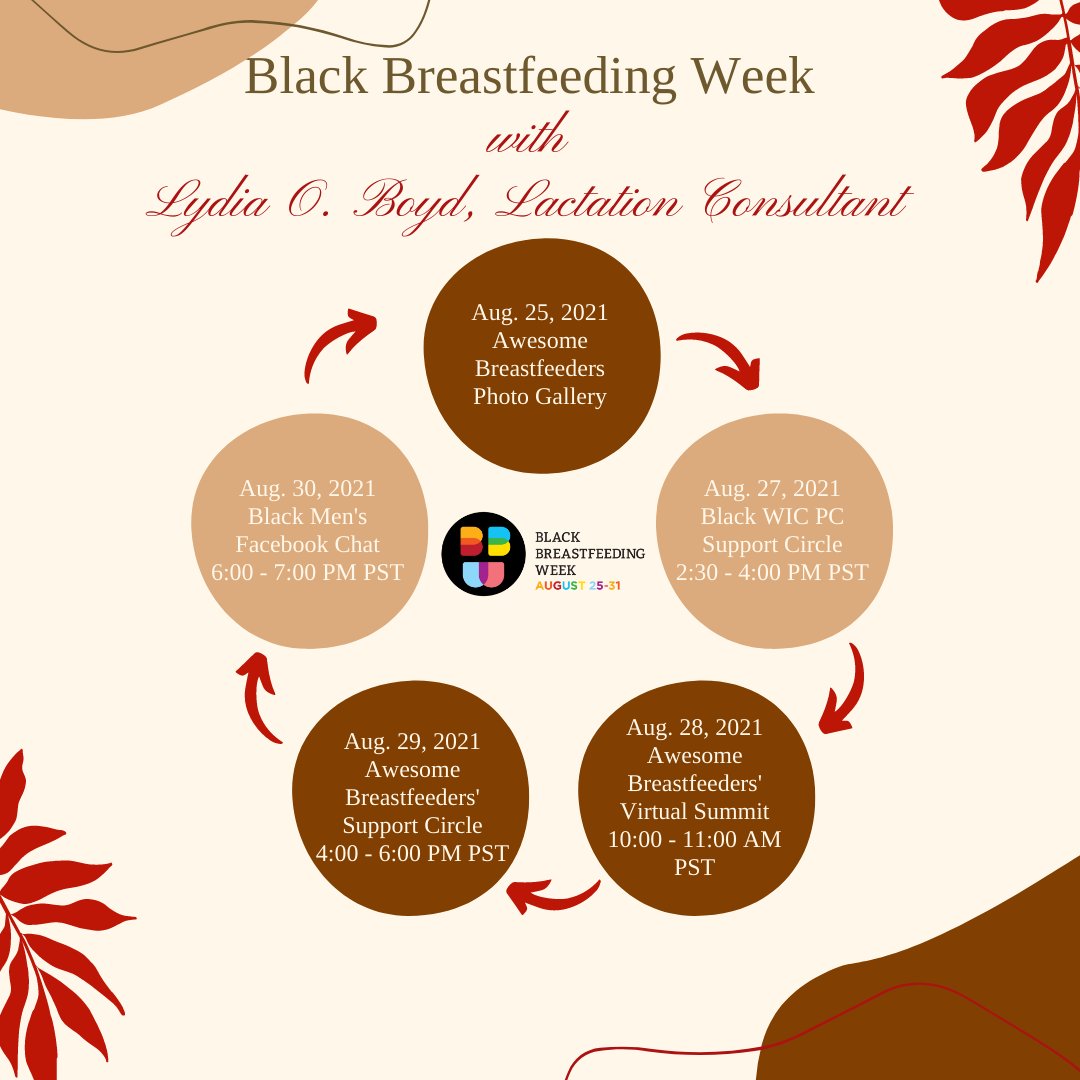 Black Breastfeeding Week
with
Lydia O. Boyd, Lactation Consultant

Aug. 25, 2021
Awesome Breastfeeders Photo Gallery

Aug. 27, 2021
Black WIC PC Support Circle
2:30 - 4:00 PM PST

Aug. 28, 2021
Awesome Breastfeeders' Virtual Summit
10:00 - 11:00 AM PST

Aug. 29, 2021
Awesome Breastfeeders' Support Circle
4:00 - 6:00 PM PST

Aug. 30, 2021
Black Men's Facebook Chat
6:00 - 7:00 PM PST

BBW
BLACK BREASTFEEDING WEEK
AUGUST 25-31